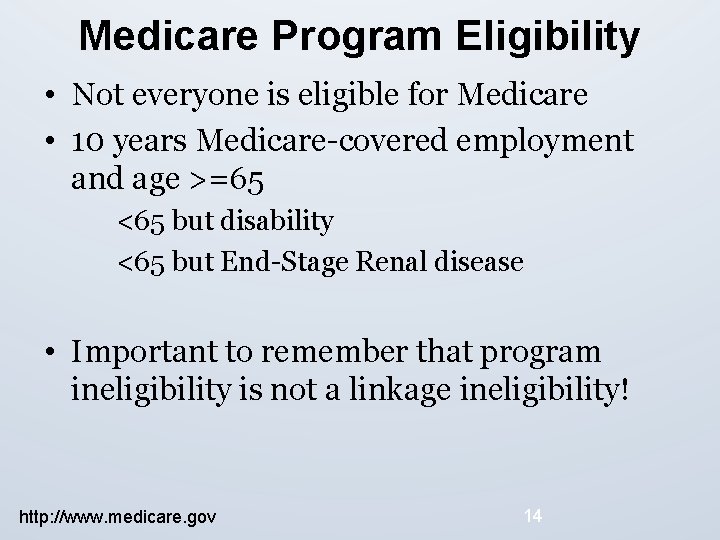 Medicare Program Eligibility

• Not everyone is eligible for Medicare

• 10 years Medicare-covered employment and age >=65

<65 but disability

<65 but End-Stage Renal disease

• Important to remember that program ineligibility is not a linkage ineligibility!

http://www.medicare.gov

14